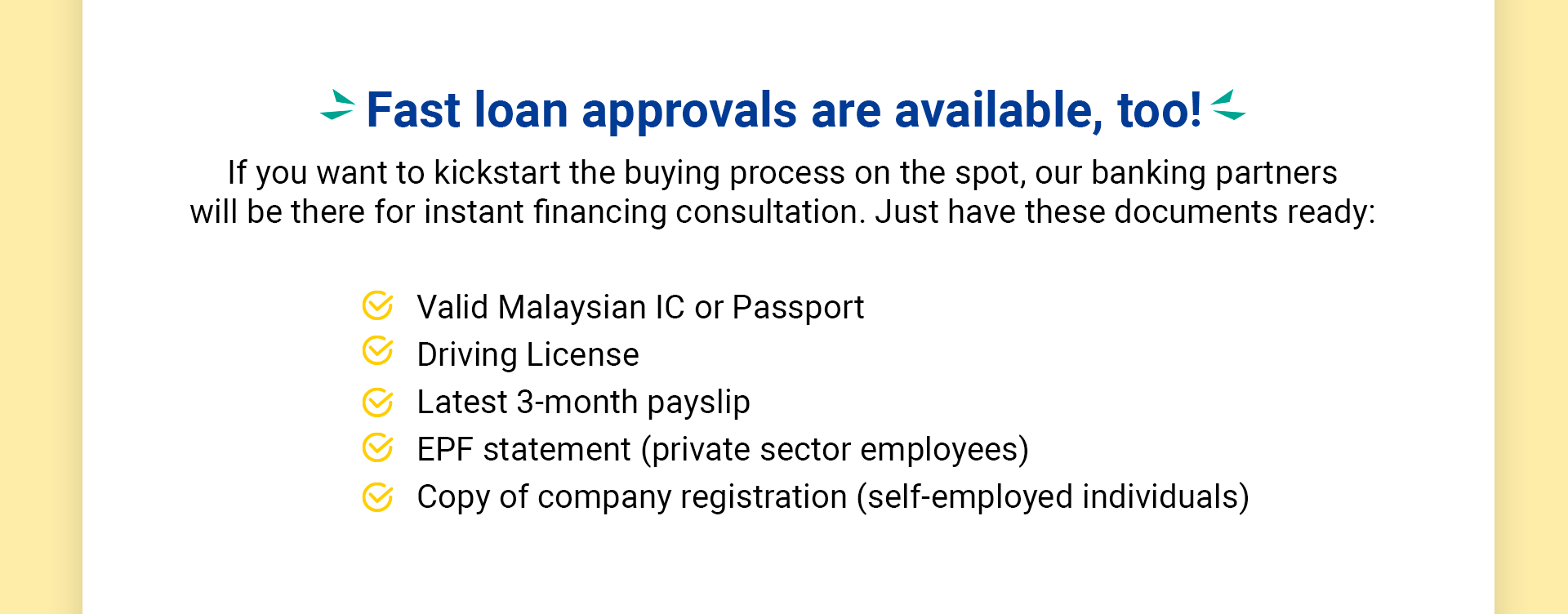 Fast loan approvals are available, too!

If you want to kickstart the buying process on the spot, our banking partners will be there for instant financing consultation. Just have these documents ready:

Valid Malaysian IC or Passport
Driving License
Latest 3-month payslip
EPF statement (private sector employees)
Copy of company registration (self-employed individuals)